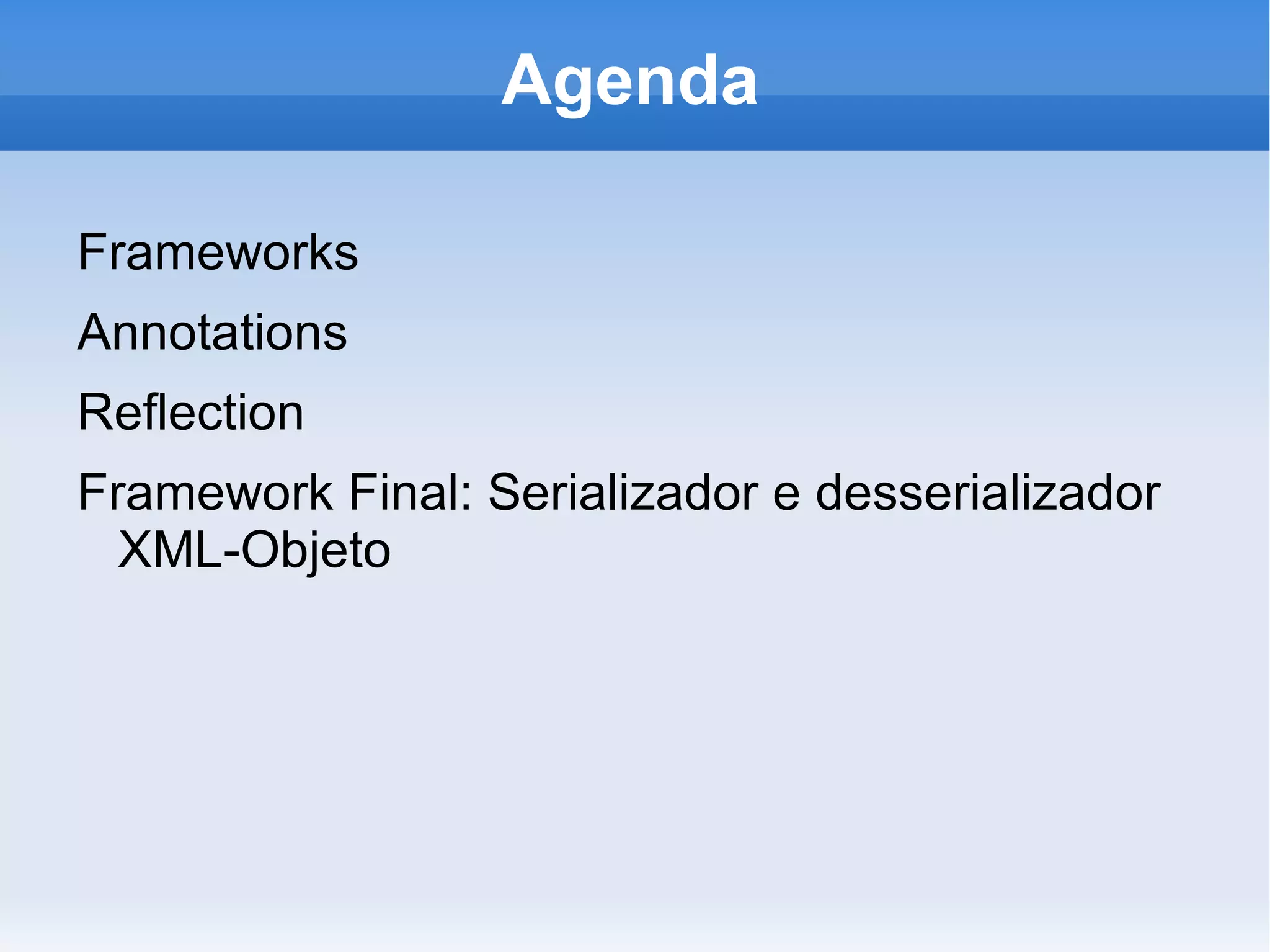 Agenda

Frameworks

Annotations

Reflection

Framework Final: Serializador e desserializador XML-Objeto